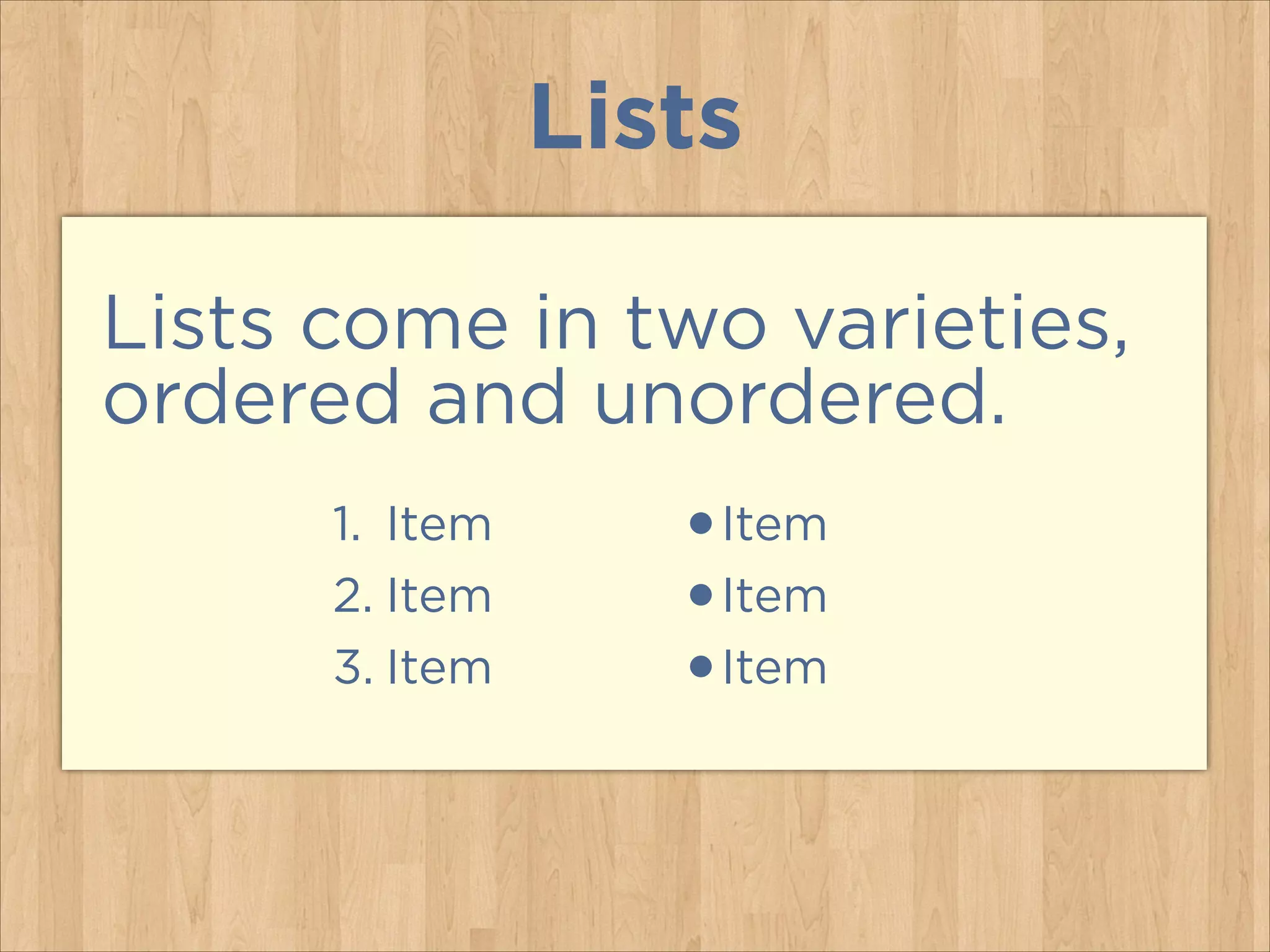 Lists

Lists come in two varieties, ordered and unordered.

1. Item
2. Item
3. Item

• Item
• Item
• Item